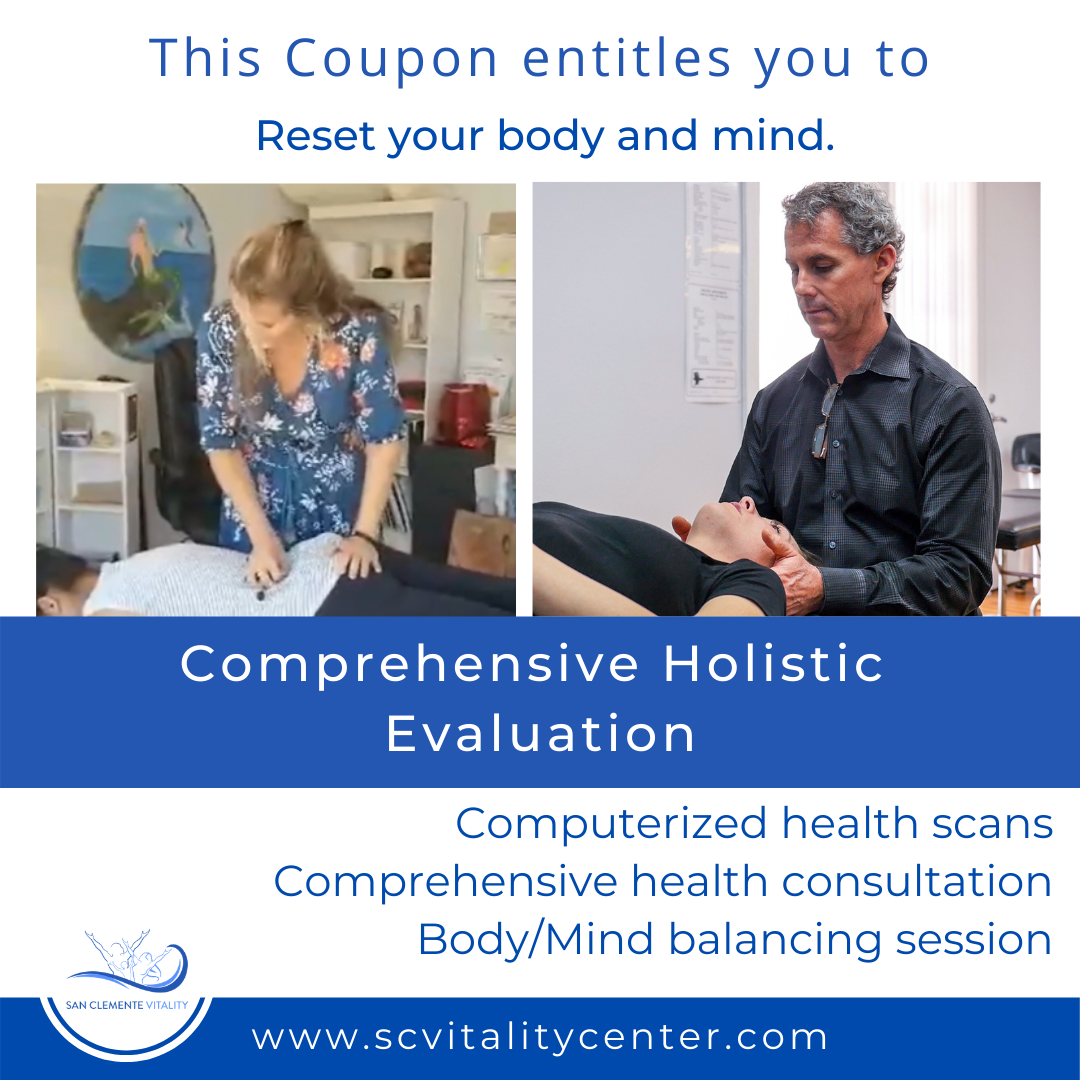 This Coupon entitles you to

Reset your body and mind.

Comprehensive Holistic Evaluation

Computerized health scans
Comprehensive health consultation
Body/Mind balancing session

SAN CLEMENTE VITALITY

www.scvitalitycenter.com